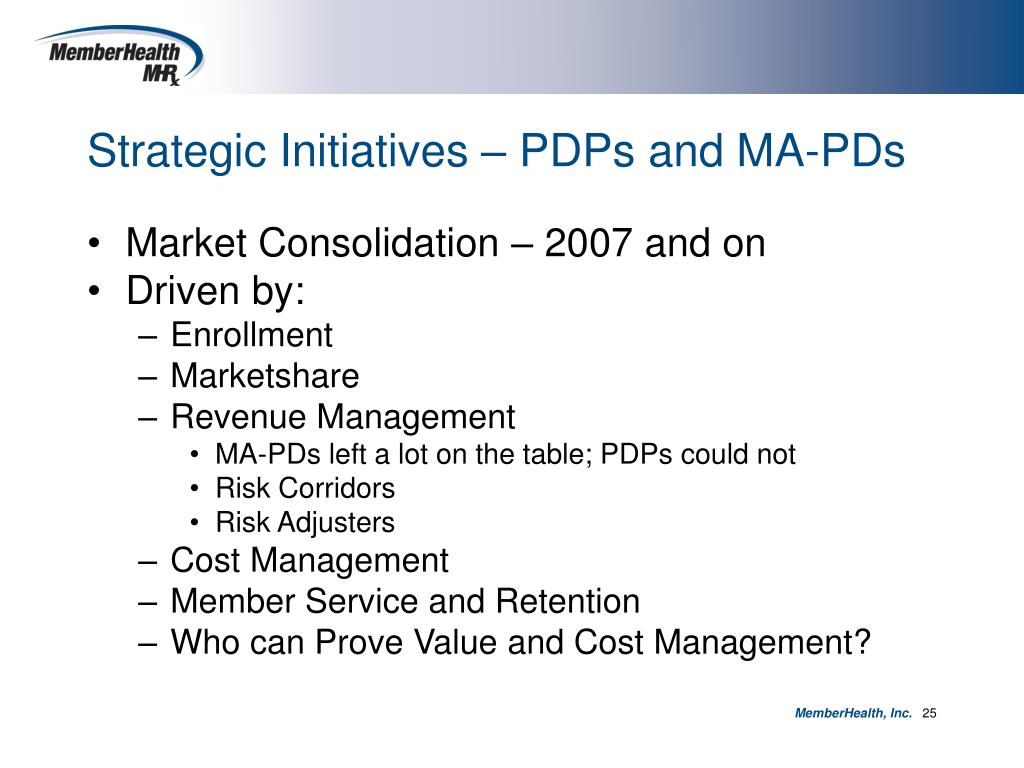 MemberHealth
MHRx

Strategic Initiatives – PDPs and MA-PDs

• Market Consolidation – 2007 and on
• Driven by:
– Enrollment
– Marketshare
– Revenue Management
• MA-PDs left a lot on the table; PDPs could not
• Risk Corridors
• Risk Adjusters
– Cost Management
– Member Service and Retention
– Who can Prove Value and Cost Management?

MemberHealth, Inc. 25